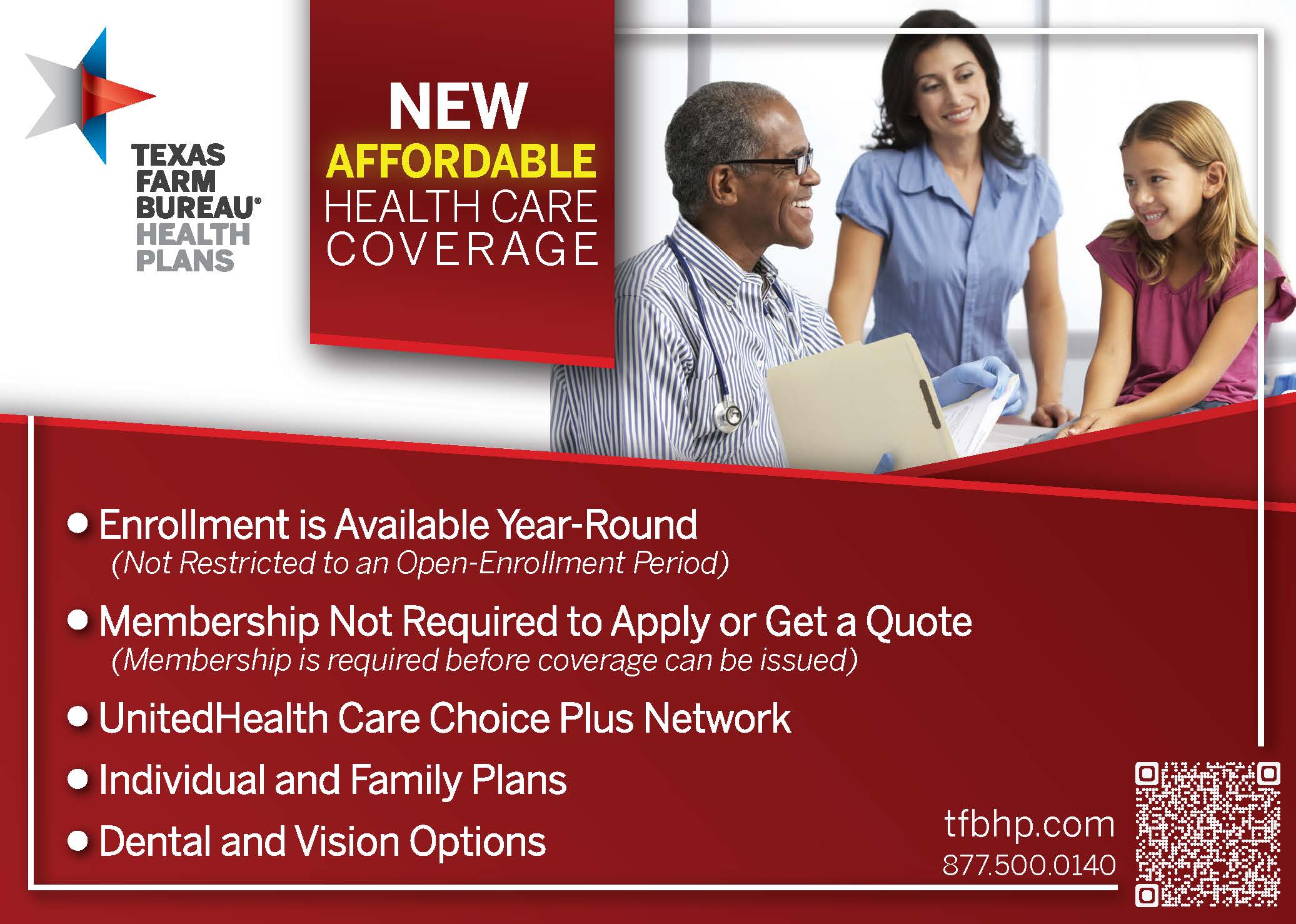 TEXAS FARM BUREAU® HEALTH PLANS

NEW AFFORDABLE HEALTH CARE COVERAGE

• Enrollment is Available Year-Round
(Not Restricted to an Open-Enrollment Period)

• Membership Not Required to Apply or Get a Quote
(Membership is required before coverage can be issued)

• UnitedHealth Care Choice Plus Network

• Individual and Family Plans

• Dental and Vision Options

tfbhp.com
877.500.0140